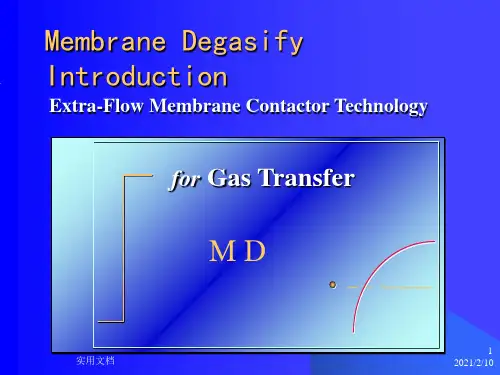 Membrane Degasify Introduction

Extra-Flow Membrane Contactor Technology

for Gas Transfer

M D

实用文档

1

2021/2/10